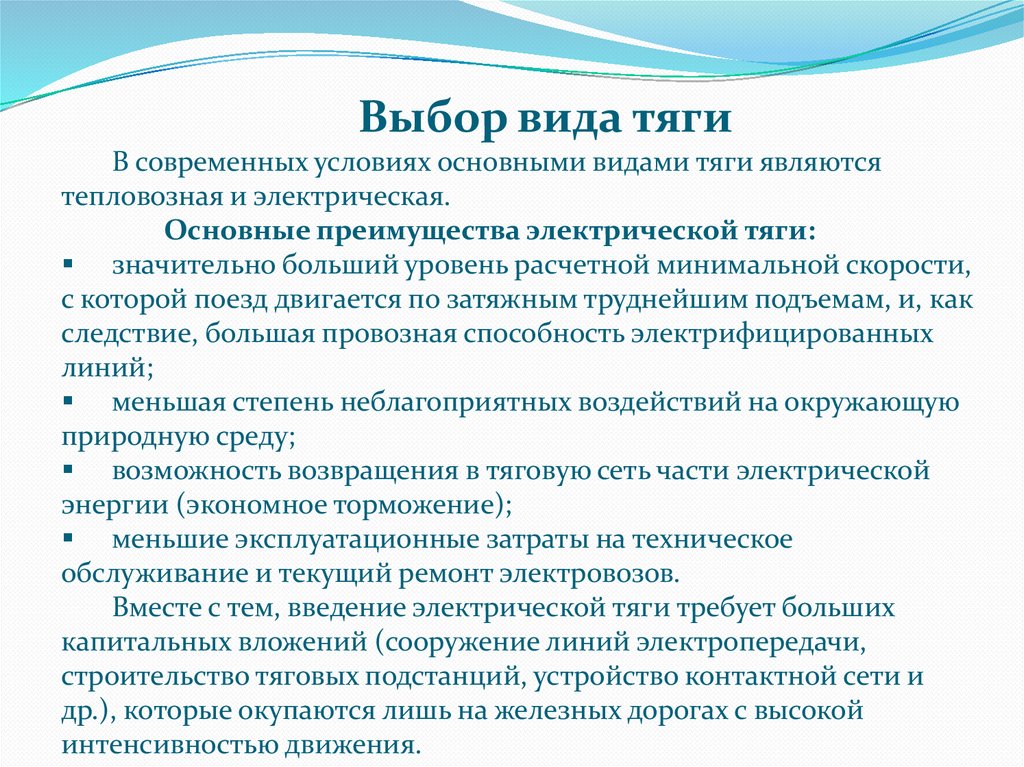 Выбор вида тяги

В современных условиях основными видами тяги являются тепловозная и электрическая.

Основные преимущества электрической тяги:

▪ значительно больший уровень расчетной минимальной скорости, с которой поезд двигается по затяжным труднейшим подъемам, и, как следствие, большая провозная способность электрифицированных линий;

▪ меньшая степень неблагоприятных воздействий на окружающую природную среду;

▪ возможность возвращения в тяговую сеть части электрической энергии (экономное торможение);

▪ меньшие эксплуатационные затраты на техническое обслуживание и текущий ремонт электровозов.

Вместе с тем, введение электрической тяги требует больших капитальных вложений (сооружение линий электропередачи, строительство тяговых подстанций, устройство контактной сети и др.), которые окупаются лишь на железных дорогах с высокой интенсивностью движения.